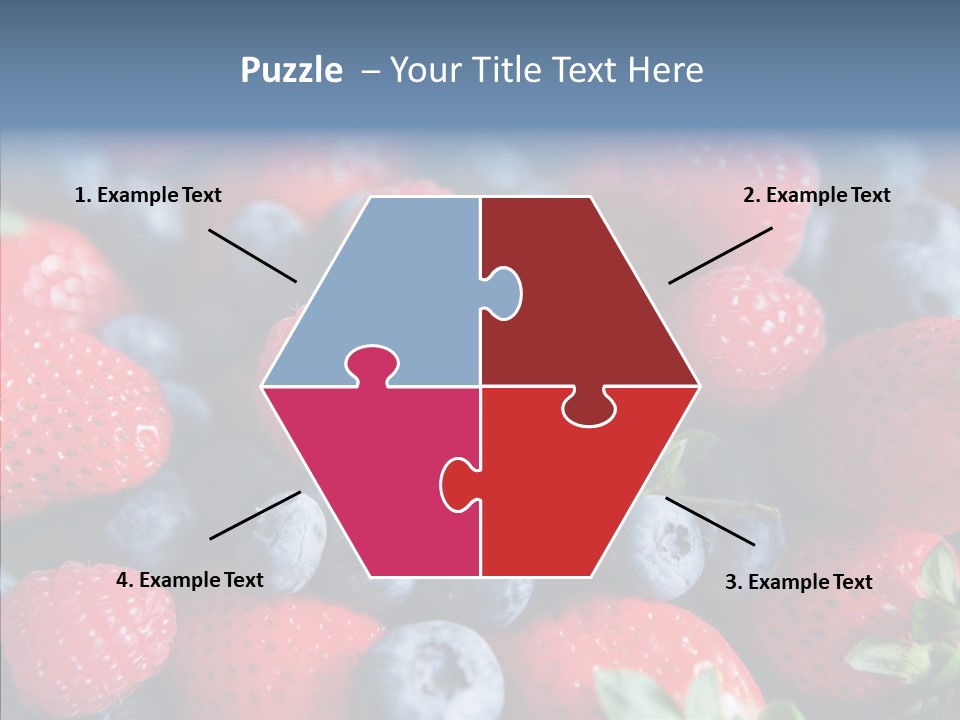 Puzzle – Your Title Text Here

1. Example Text

2. Example Text

4. Example Text

3. Example Text